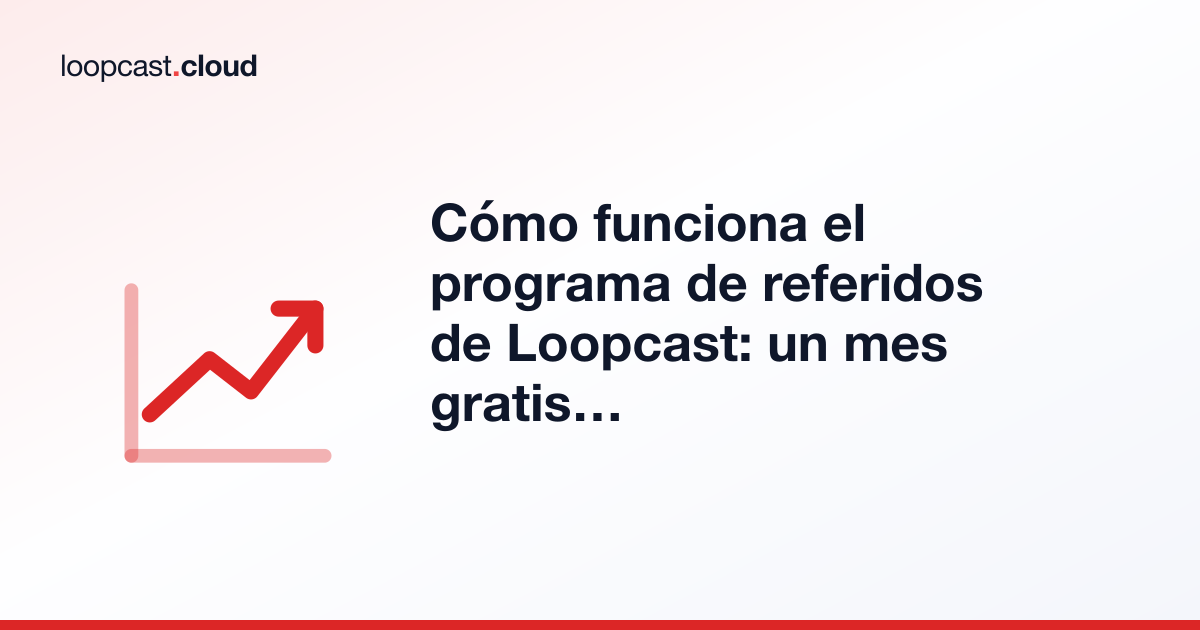 loopcast.cloud

Cómo funciona el programa de referidos de Loopcast: un mes gratis…